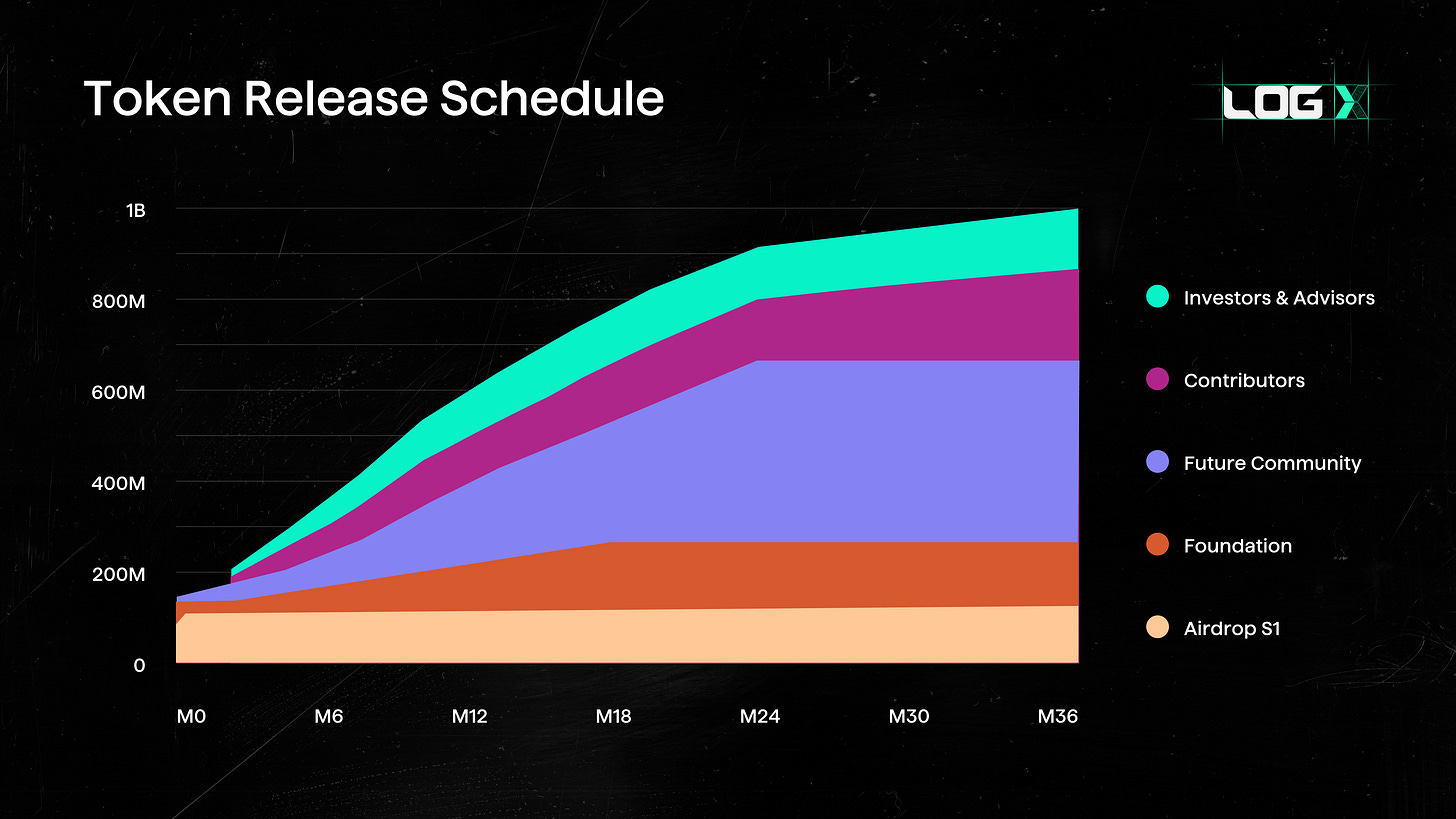 Token Release Schedule

LOG X

1B
800M
600M
400M
200M
0

M0
M6
M12
M18
M24
M30
M36

Investors & Advisors
Contributors
Future Community
Foundation
Airdrop S1